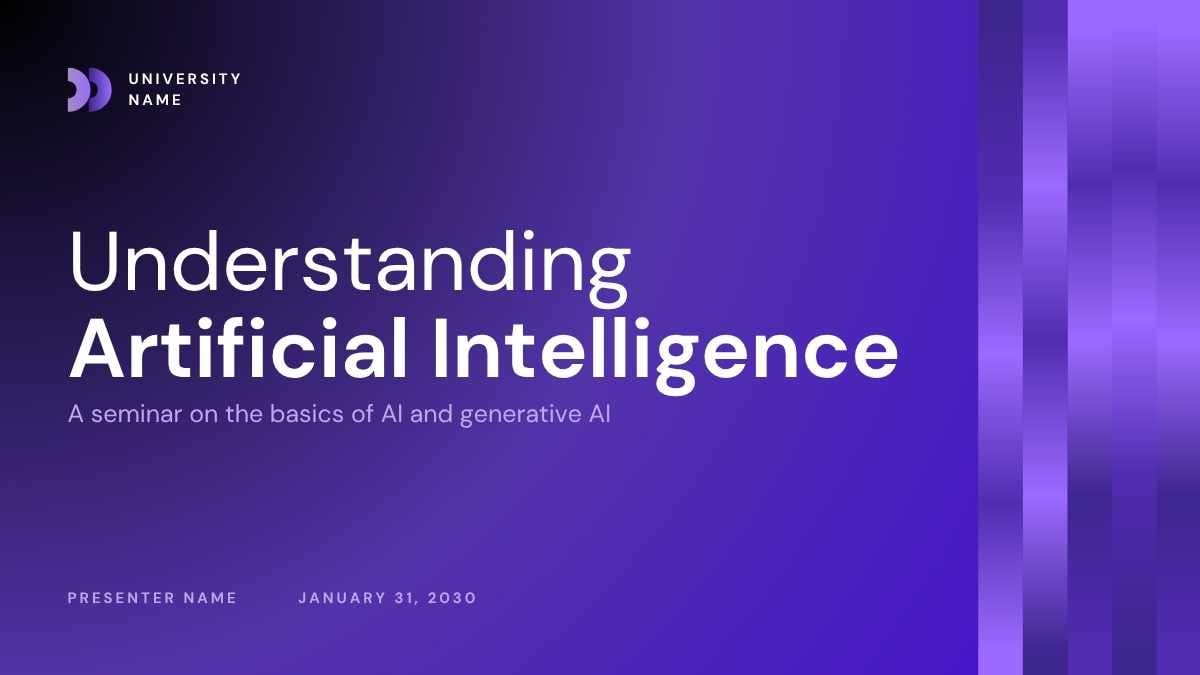 UNIVERSITY NAME

Understanding
Artificial Intelligence

A seminar on the basics of AI and generative AI

PRESENTER NAME

JANUARY 31, 2030